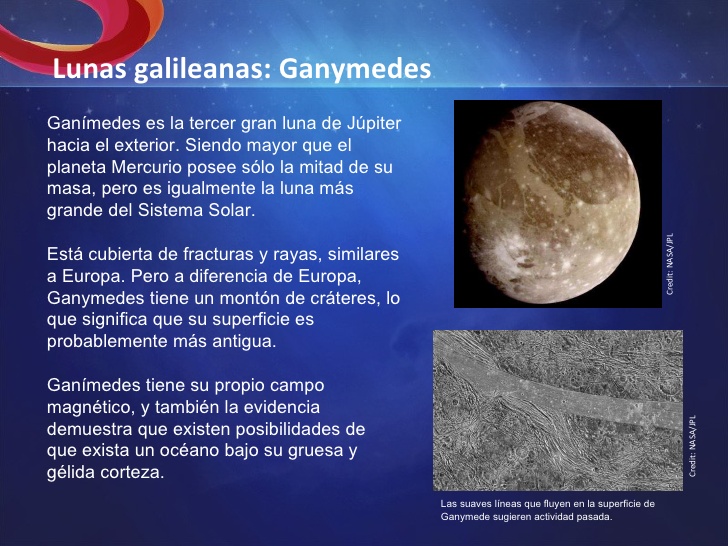 Lunas galileanas: Ganymedes

Ganímedes es la tercer gran luna de Júpiter hacia el exterior. Siendo mayor que el planeta Mercurio posee sólo la mitad de su masa, pero es igualmente la luna más grande del Sistema Solar.

Está cubierta de fracturas y rayas, similares a Europa. Pero a diferencia de Europa, Ganymedes tiene un montón de cráteres, lo que significa que su superficie es probablemente más antigua.

Ganímedes tiene su propio campo magnético, y también la evidencia demuestra que existen posibilidades de que exista un océano bajo su gruesa y gélida corteza.

Credit: NASA/JPL

Credit: NASA/JPL

Las suaves líneas que fluyen en la superficie de Ganymede sugieren actividad pasada.